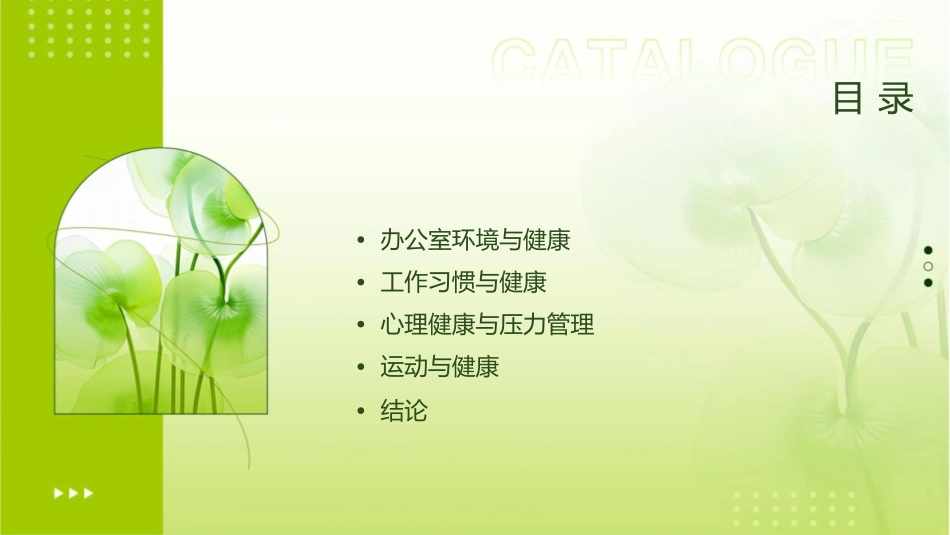 CATALOGUE
目 录

• 办公室环境与健康
• 工作习惯与健康
• 心理健康与压力管理
• 运动与健康
• 结论